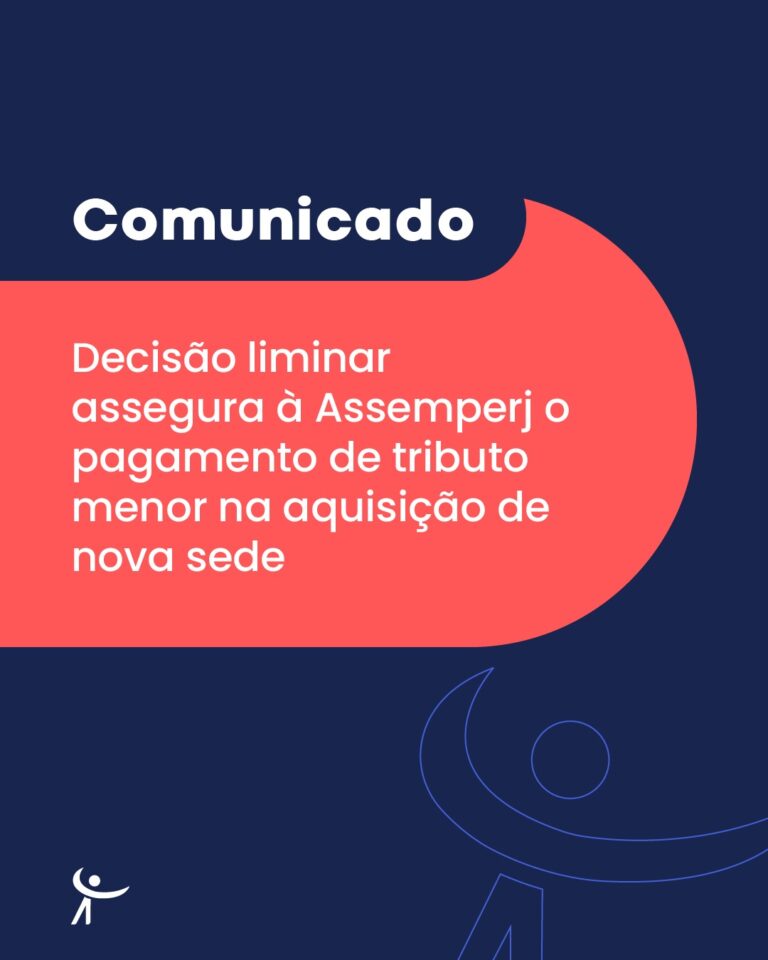 Comunicado

Decisão liminar assegura à Assemperj o pagamento de tributo menor na aquisição de nova sede